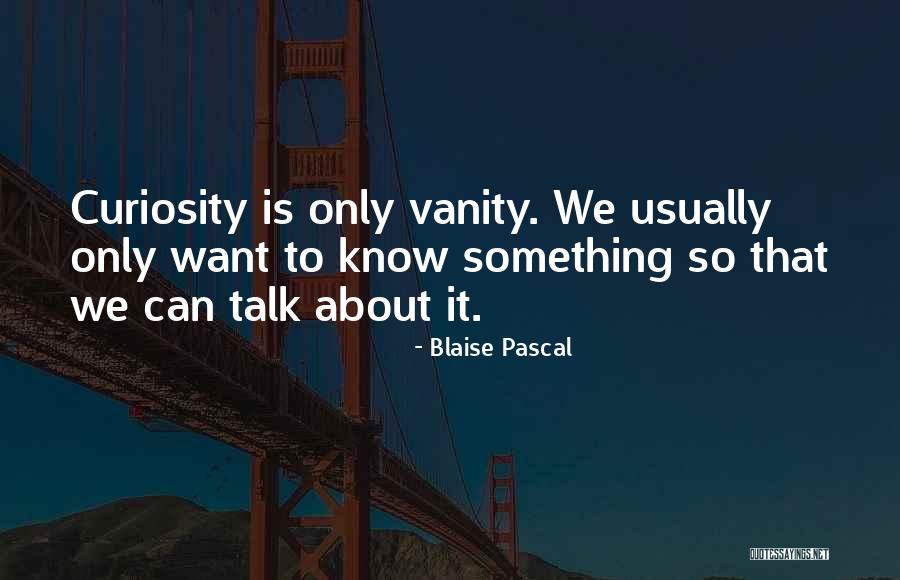 Curiosity is only vanity. We usually only want to know something so that we can talk about it.

- Blaise Pascal

QUOTESSAYINGS.NET